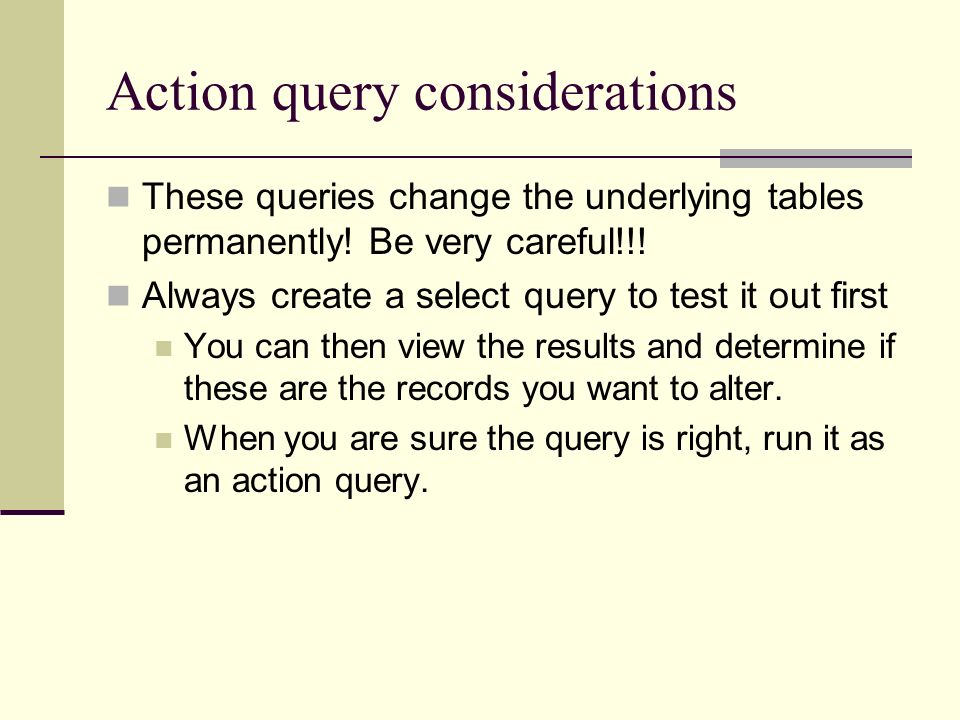 Action query considerations

These queries change the underlying tables permanently! Be very careful!!!

Always create a select query to test it out first

You can then view the results and determine if these are the records you want to alter.

When you are sure the query is right, run it as an action query.